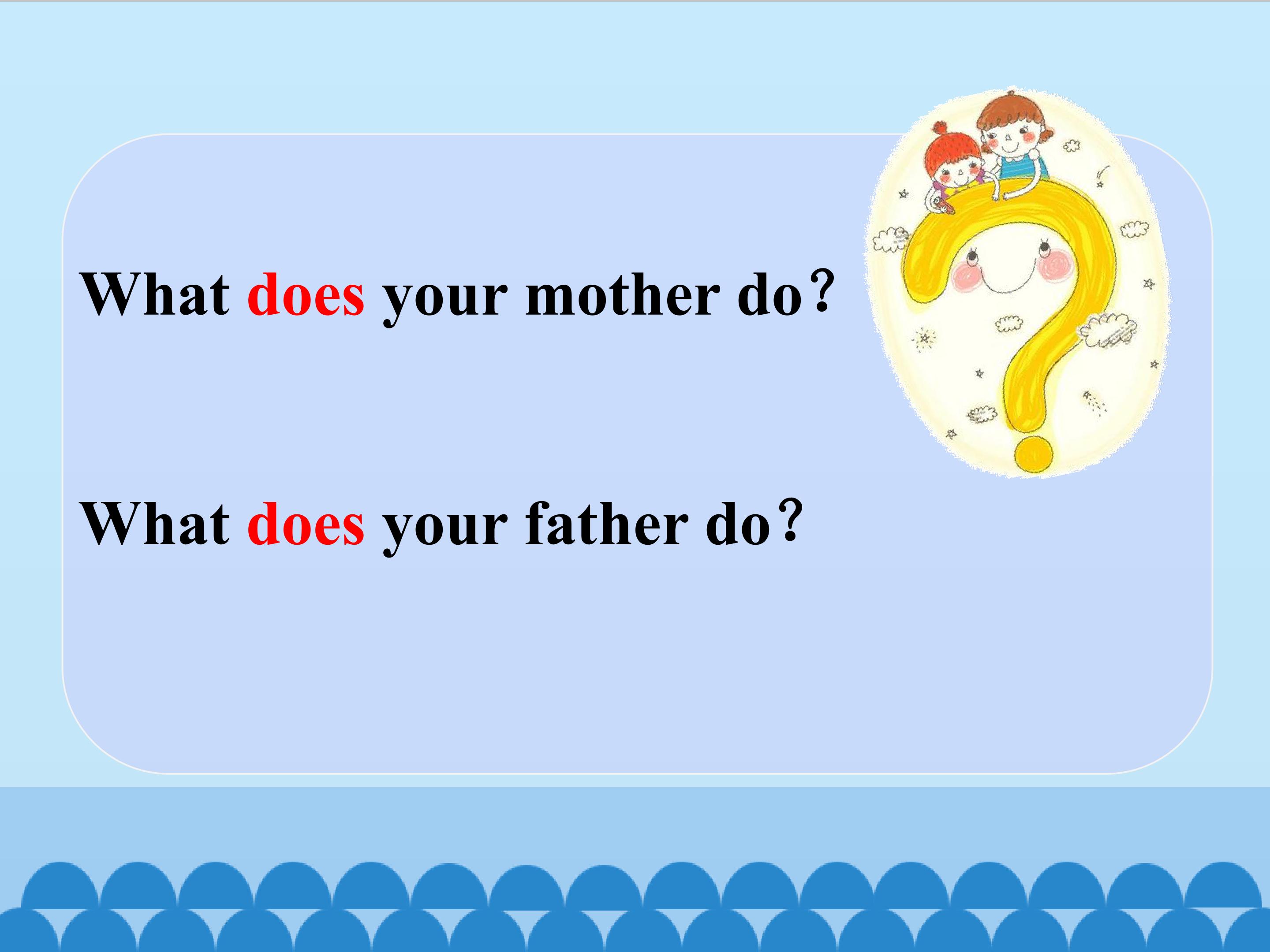 What does your mother do?

What does your father do?